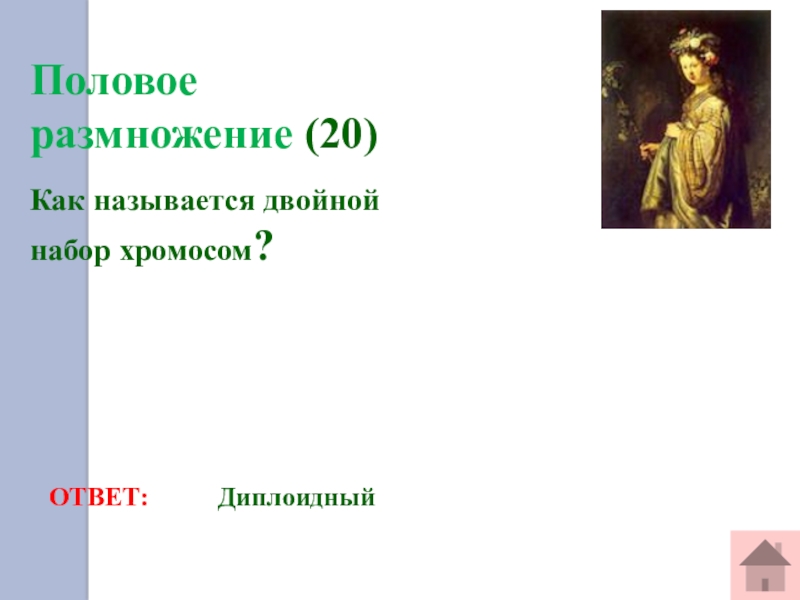 Половое размножение (20)

Как называется двойной набор хромосом?

ОТВЕТ: Диплоидный